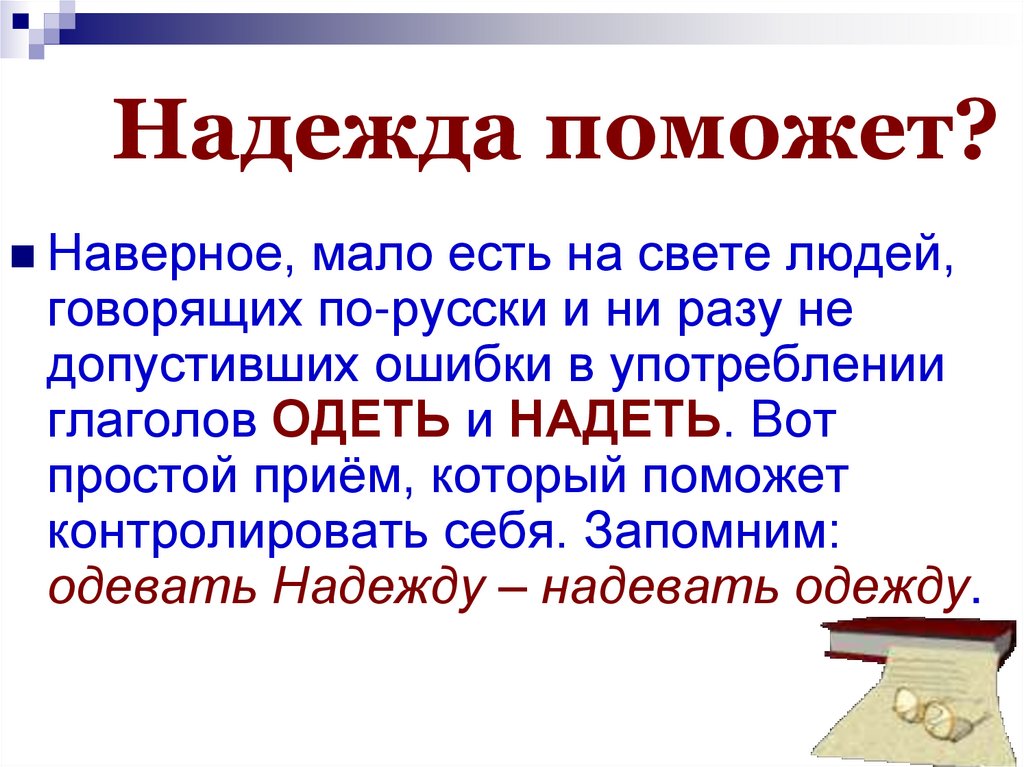 Надежда поможет?

Наверное, мало есть на свете людей, говорящих по-русски и ни разу не допустивших ошибки в употреблении глаголов ОДЕТЬ и НАДЕТЬ. Вот простой приём, который поможет контролировать себя. Запомним: одевать Надежду – надевать одежду.